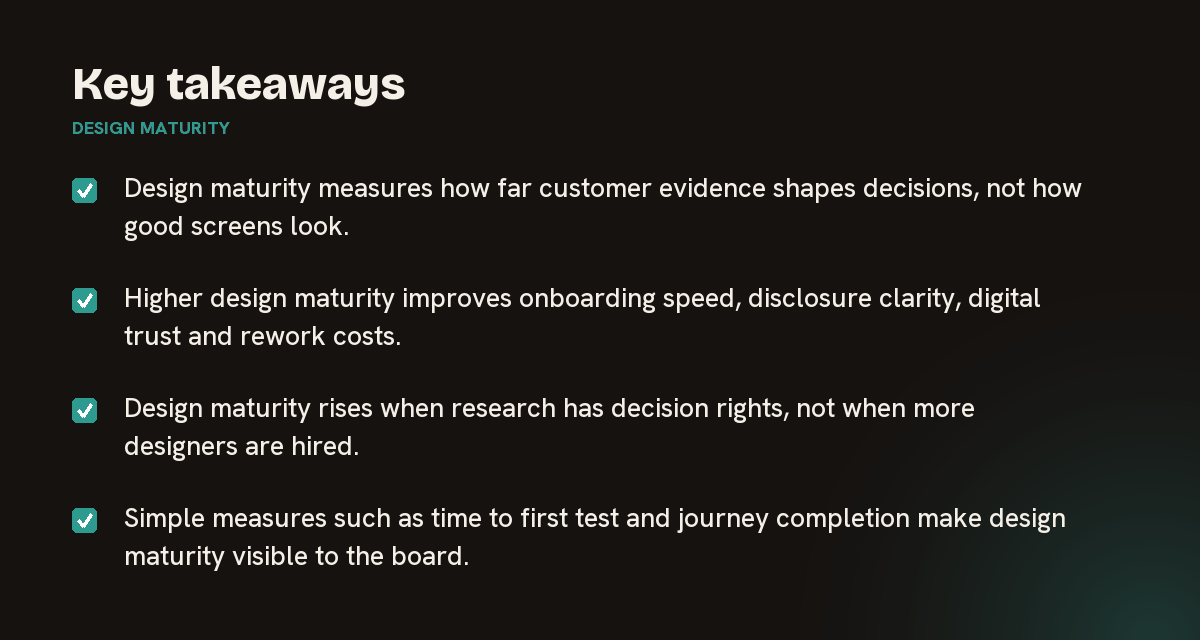 Key takeaways

DESIGN MATURITY

☑ Design maturity measures how far customer evidence shapes decisions, not how good screens look.

☑ Higher design maturity improves onboarding speed, disclosure clarity, digital trust and rework costs.

☑ Design maturity rises when research has decision rights, not when more designers are hired.

☑ Simple measures such as time to first test and journey completion make design maturity visible to the board.